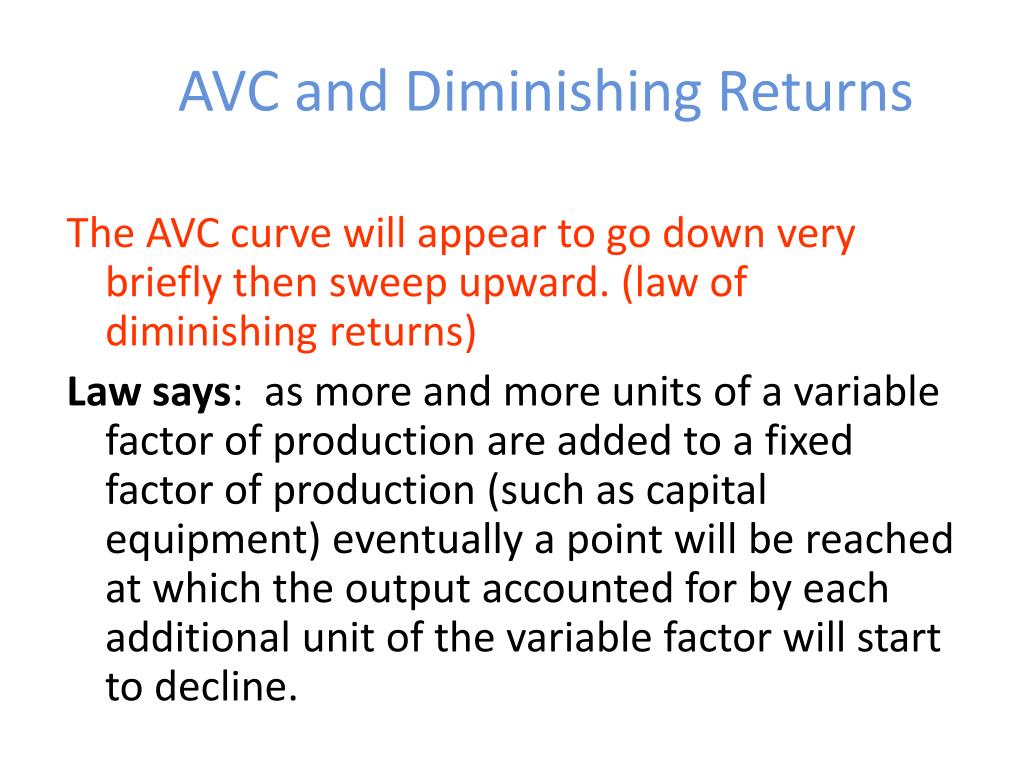 AVC and Diminishing Returns

The AVC curve will appear to go down very briefly then sweep upward. (law of diminishing returns)

Law says: as more and more units of a variable factor of production are added to a fixed factor of production (such as capital equipment) eventually a point will be reached at which the output accounted for by each additional unit of the variable factor will start to decline.